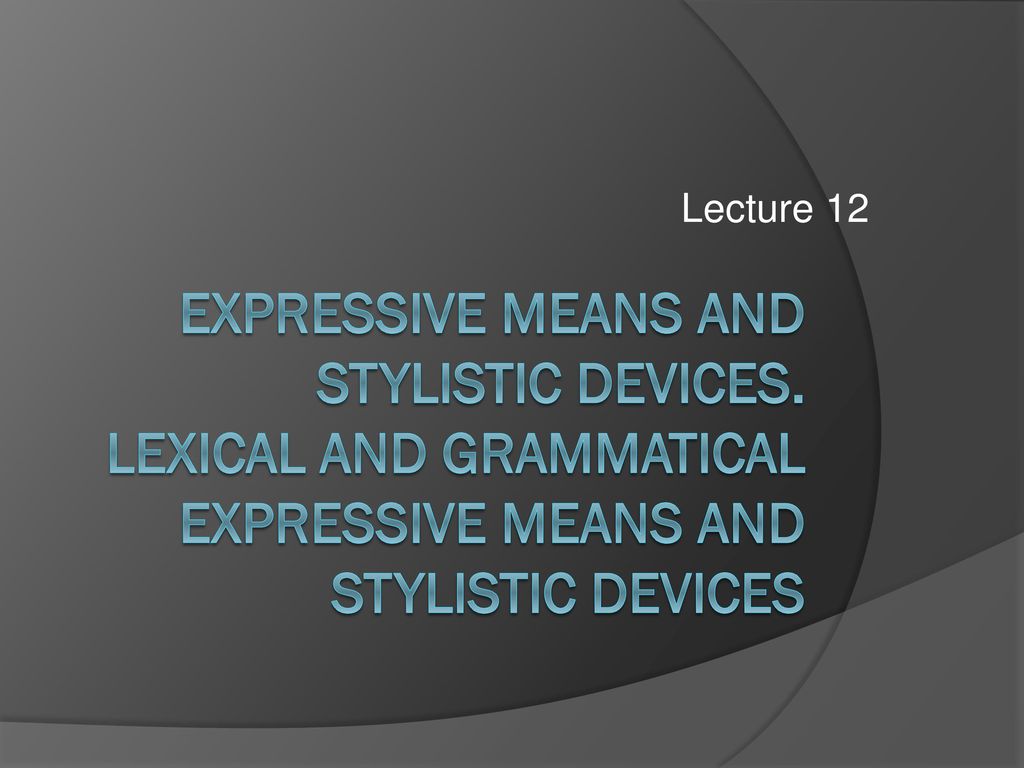 Lecture 12

EXPRESSIVE MEANS AND STYLISTIC DEVICES. LEXICAL AND GRAMMATICAL EXPRESSIVE MEANS AND STYLISTIC DEVICES